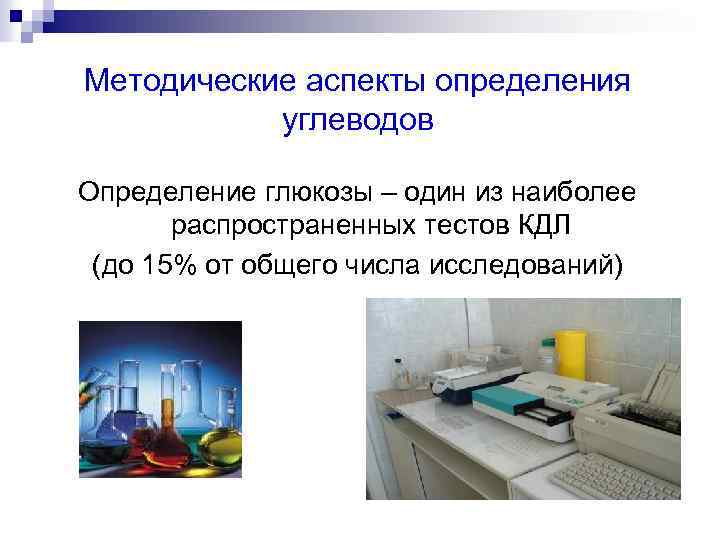 Методические аспекты определения углеводов

Определение глюкозы – один из наиболее распространенных тестов КДЛ
(до 15% от общего числа исследований)